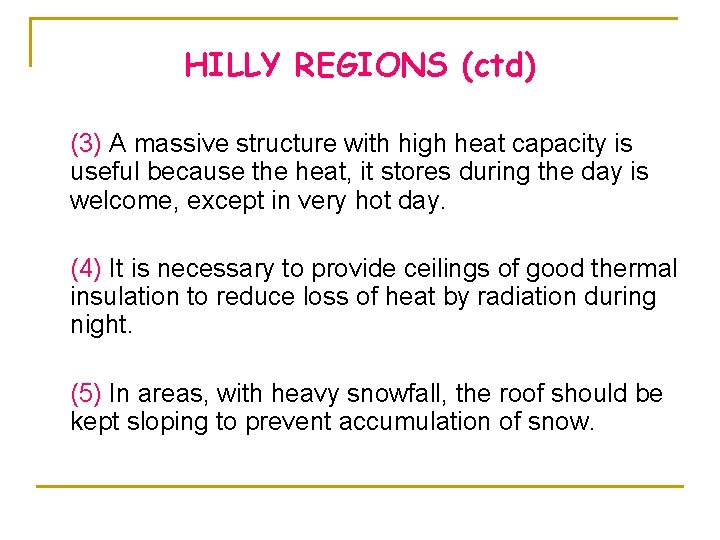 HILLY REGIONS (ctd)

(3) A massive structure with high heat capacity is useful because the heat, it stores during the day is welcome, except in very hot day.

(4) It is necessary to provide ceilings of good thermal insulation to reduce loss of heat by radiation during night.

(5) In areas, with heavy snowfall, the roof should be kept sloping to prevent accumulation of snow.